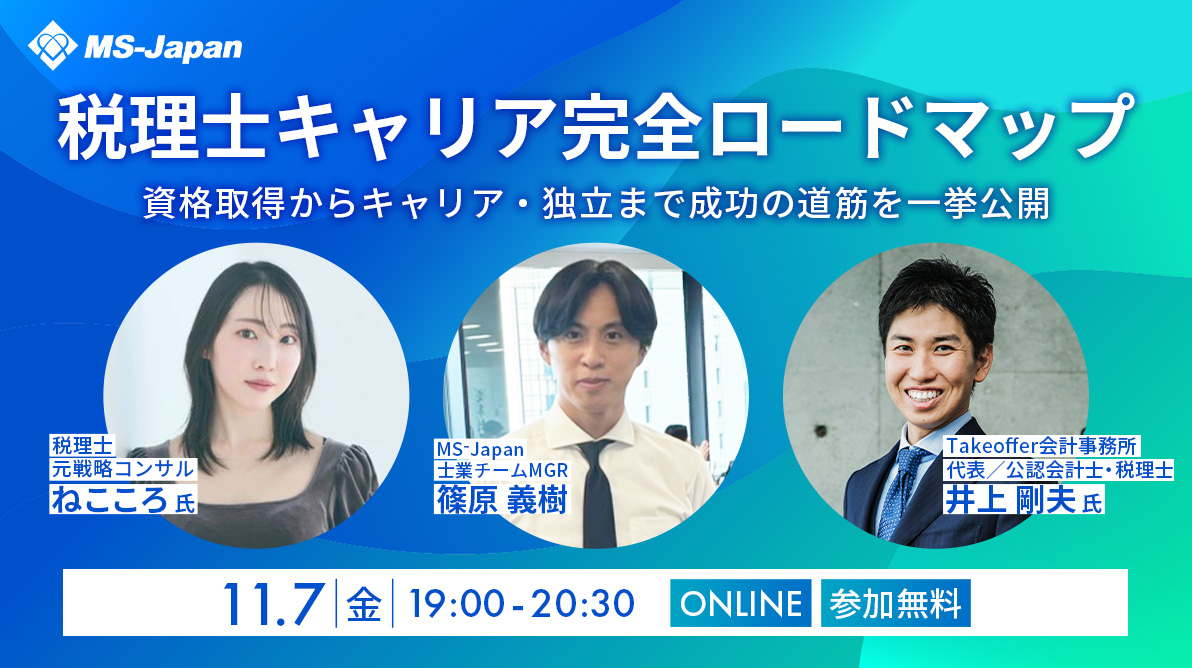 MS-Japan

税理士キャリア完全ロードマップ

資格取得からキャリア・独立まで成功の道筋を一挙公開

税理士
元戦略コンサル
ねこころ 氏

MS-Japan
士業チームMGR
篠原 義樹

Takeoffer会計事務所
代表／公認会計士・税理士
井上 剛夫 氏

11.7 金 19:00 - 20:30 ONLINE 参加無料